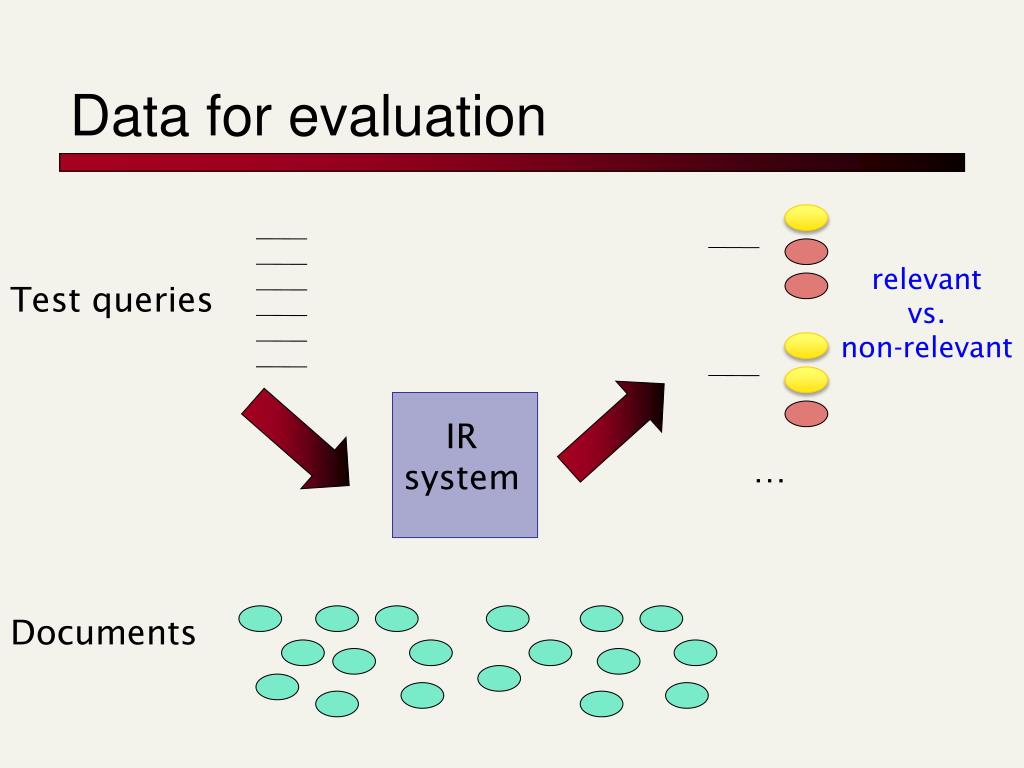 Data for evaluation

Test queries

IR system

relevant vs. non-relevant

…

Documents